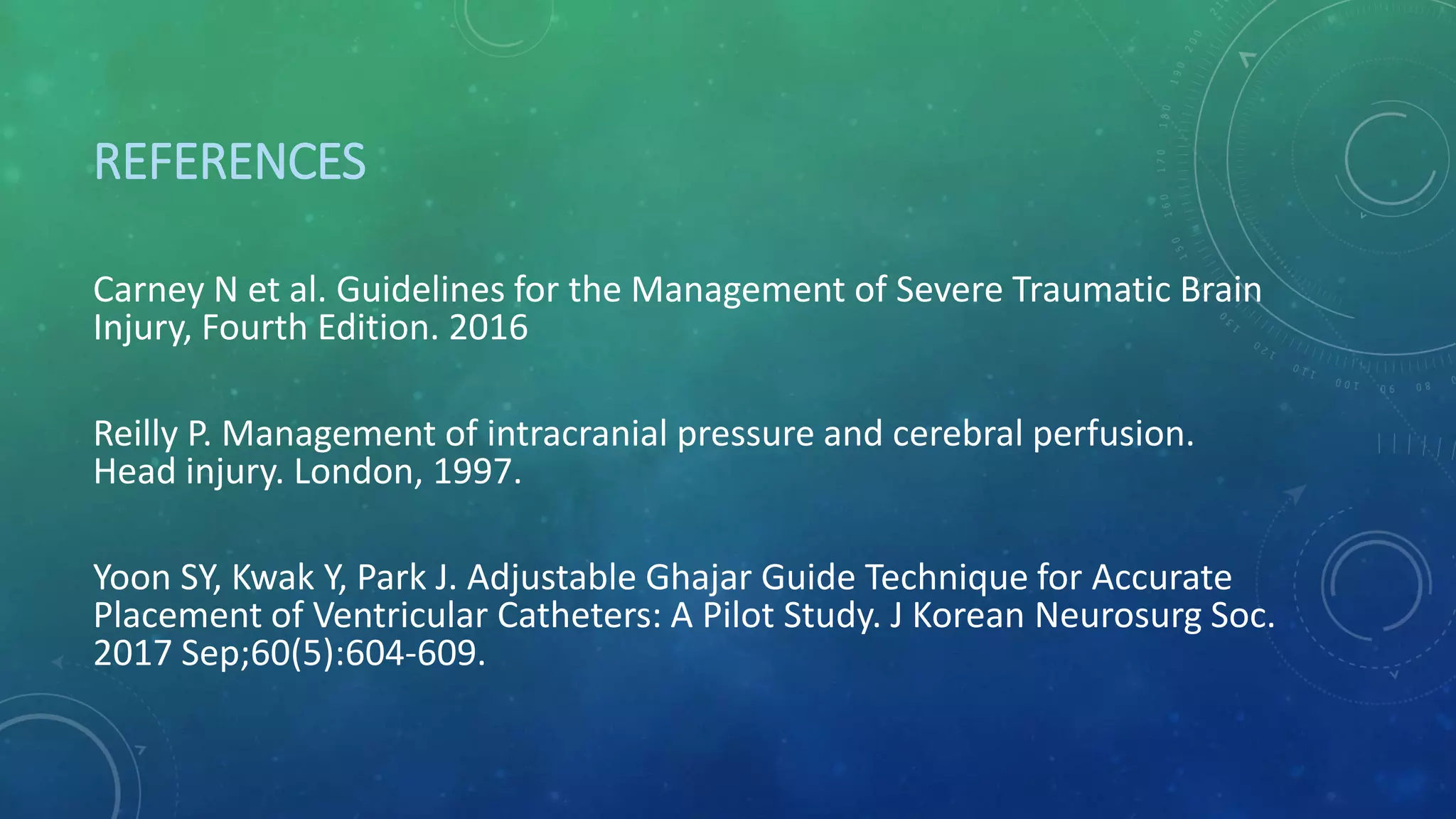 REFERENCES

Carney N et al. Guidelines for the Management of Severe Traumatic Brain Injury, Fourth Edition. 2016

Reilly P. Management of intracranial pressure and cerebral perfusion. Head injury. London, 1997.

Yoon SY, Kwak Y, Park J. Adjustable Ghajar Guide Technique for Accurate Placement of Ventricular Catheters: A Pilot Study. J Korean Neurosurg Soc. 2017 Sep;60(5):604-609.